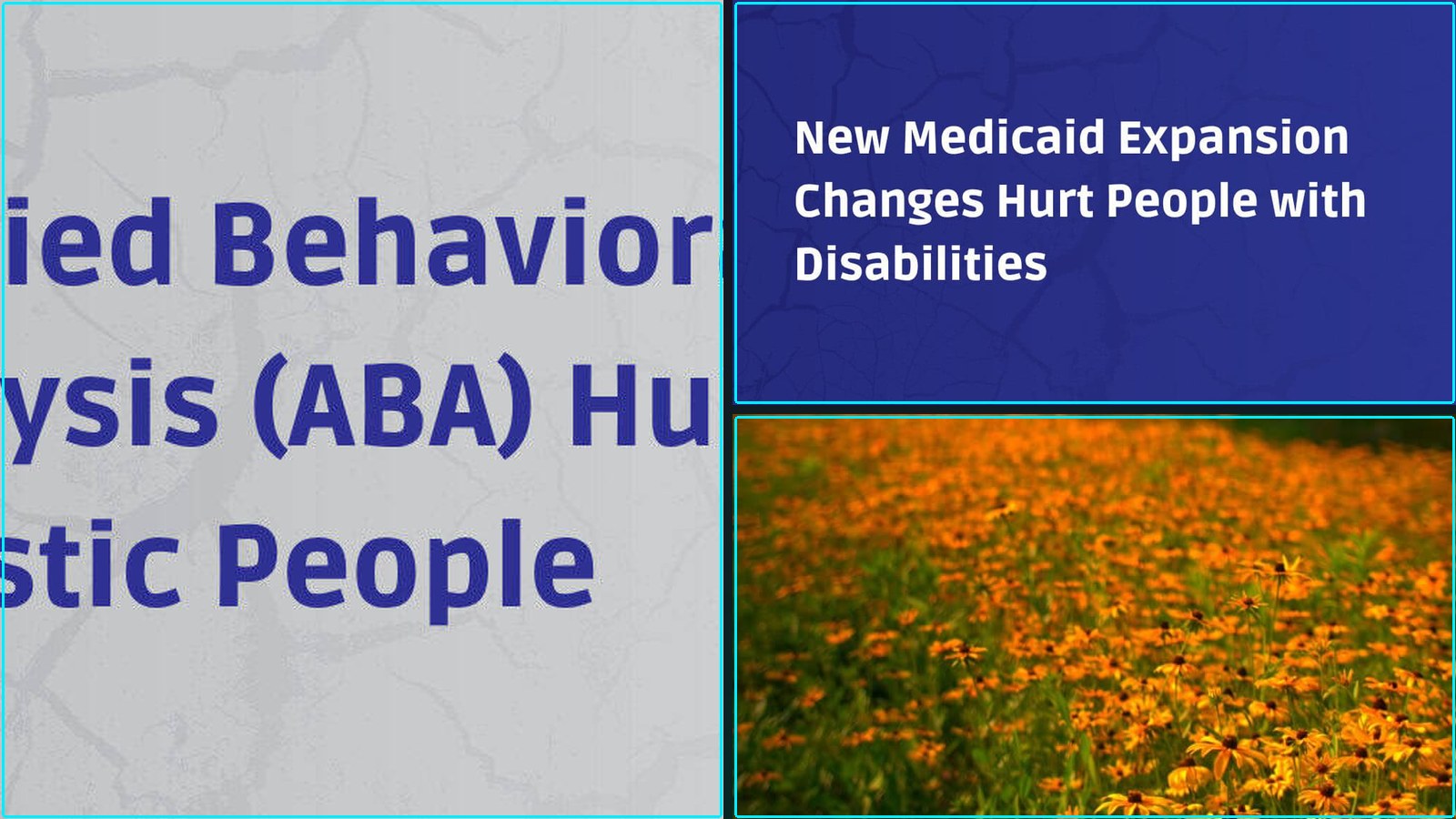 ied Behavior
ysis (ABA) Hu
stic People

New Medicaid Expansion Changes Hurt People with Disabilities